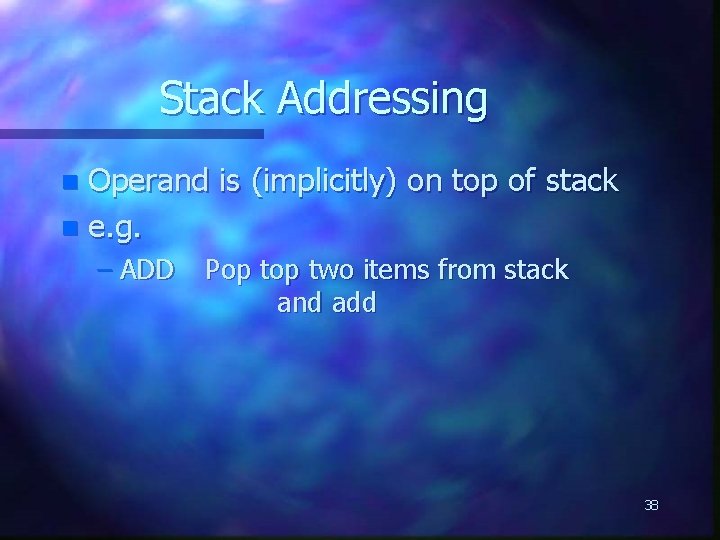 Stack Addressing

Operand is (implicitly) on top of stack

e.g.

– ADD Pop top two items from stack and add

38